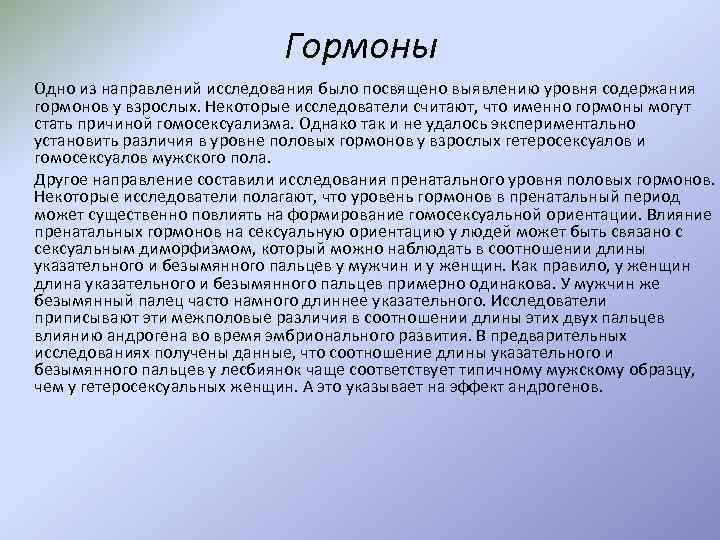 Гормоны

Одно из направлений исследования было посвящено выявлению уровня содержания гормонов у взрослых. Некоторые исследователи считают, что именно гормоны могут стать причиной гомосексуализма. Однако так и не удалось экспериментально установить различия в уровне половых гормонов у взрослых гетеросексуалов и гомосексуалов мужского пола.

Другое направление составили исследования пренатального уровня половых гормонов. Некоторые исследователи полагают, что уровень гормонов в пренатальный период может существенно повлиять на формирование гомосексуальной ориентации. Влияние пренатальных гормонов на сексуальную ориентацию у людей может быть связано с сексуальным диморфизмом, который можно наблюдать в соотношении длины указательного и безымянного пальцев у мужчин и у женщин. Как правило, у женщин длина указательного и безымянного пальцев примерно одинакова. У мужчин же безымянный палец часто намного длиннее указательного. Исследователи приписывают эти межполовые различия в соотношении длины этих двух пальцев влиянию андрогена во время эмбрионального развития. В предварительных исследованиях получены данные, что соотношение длины указательного и безымянного пальцев у лесбиянок чаще соответствует типичному мужскому образцу, чем у гетеросексуальных женщин. А это указывает на эффект андрогенов.